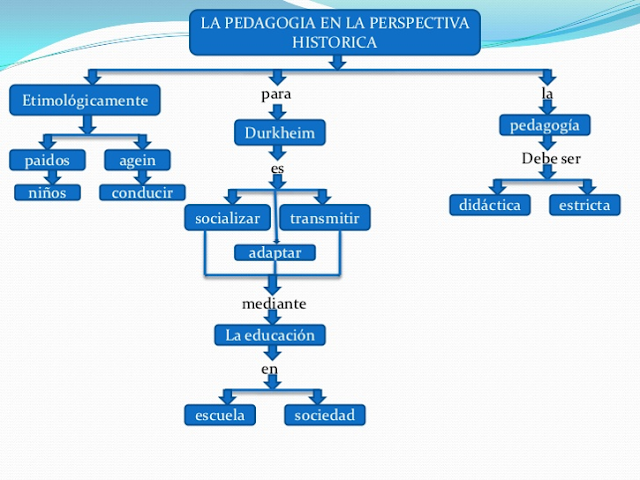 LA PEDAGOGIA EN LA PERSPECTIVA HISTORICA

Etimológicamente

paidos

niños

agein

conducir

para

Durkheim

es

socializar

transmitir

adaptar

mediante

La educación

en

escuela

sociedad

la

pedagogía

Debe ser

didáctica

estricta